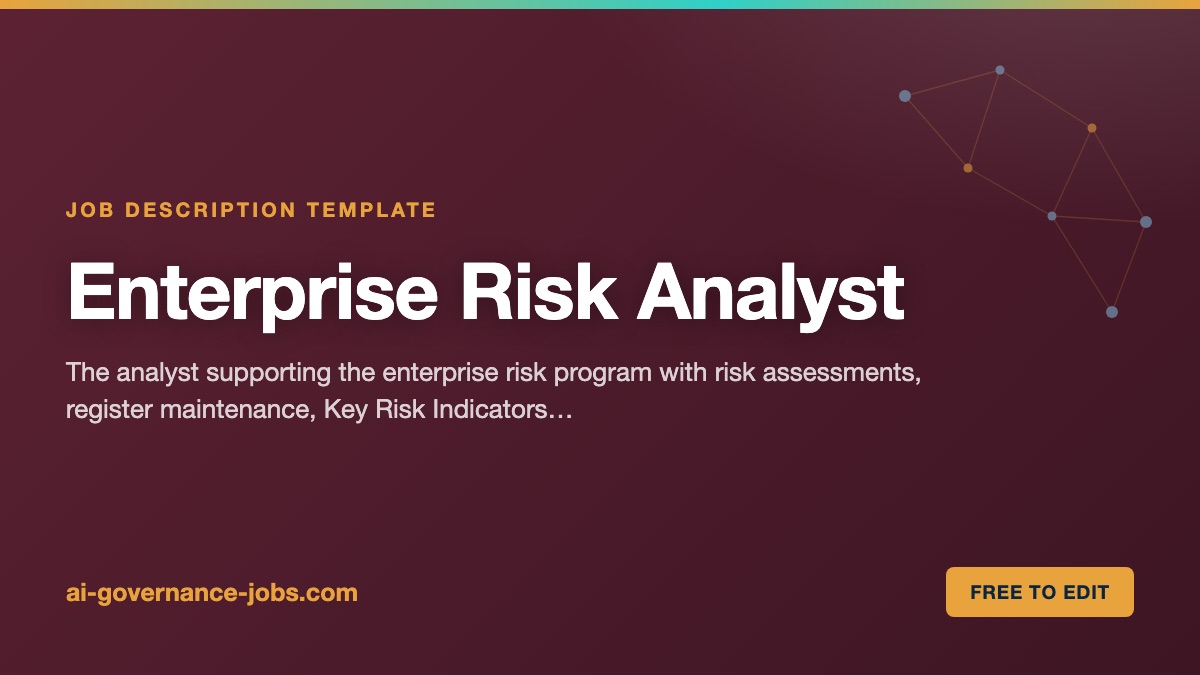 JOB DESCRIPTION TEMPLATE

Enterprise Risk Analyst

The analyst supporting the enterprise risk program with risk assessments, register maintenance, Key Risk Indicators…

ai-governance-jobs.com

FREE TO EDIT